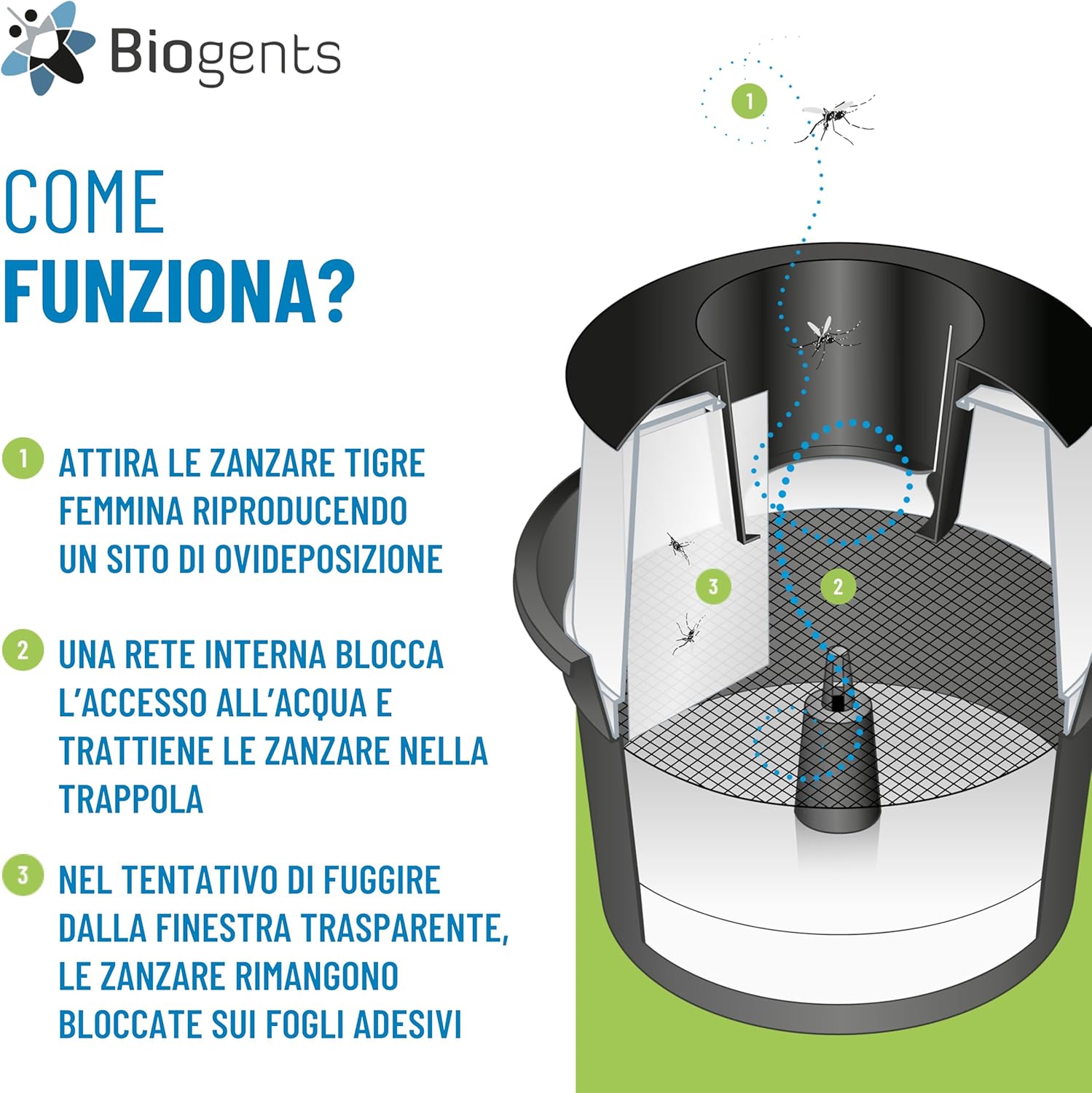 Biogents

COME
FUNZIONA?

1 ATTIRA LE ZANZARE TIGRE FEMMINA RIPRODUCENDO UN SITO DI OVIDEPOSIZIONE

2 UNA RETE INTERNA BLOCCA L'ACCESSO ALL'ACQUA E TRATTIENE LE ZANZARE NELLA TRAPPOLA

3 NEL TENTATIVO DI FUGGIRE DALLA FINESTRA TRASPARENTE, LE ZANZARE RIMANGONO BLOCCATE SUI FOGLI ADESIVI

1

3

2